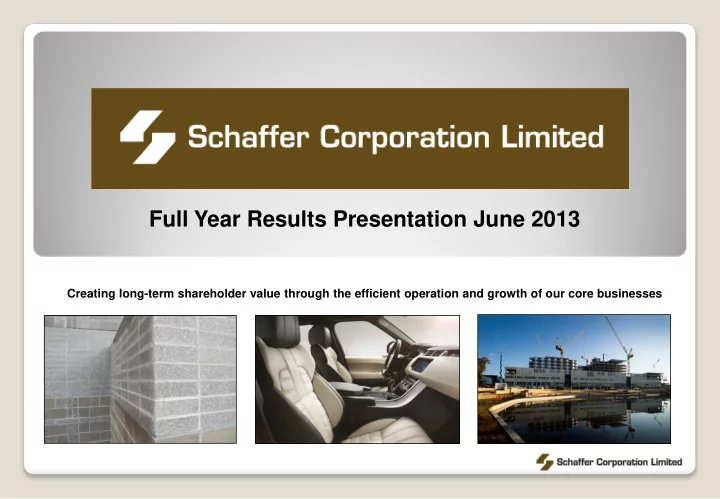 Schaffer Corporation Limited

Full Year Results Presentation June 2013

Creating long-term shareholder value through the efficient operation and growth of our core businesses

Schaffer Corporation Limited